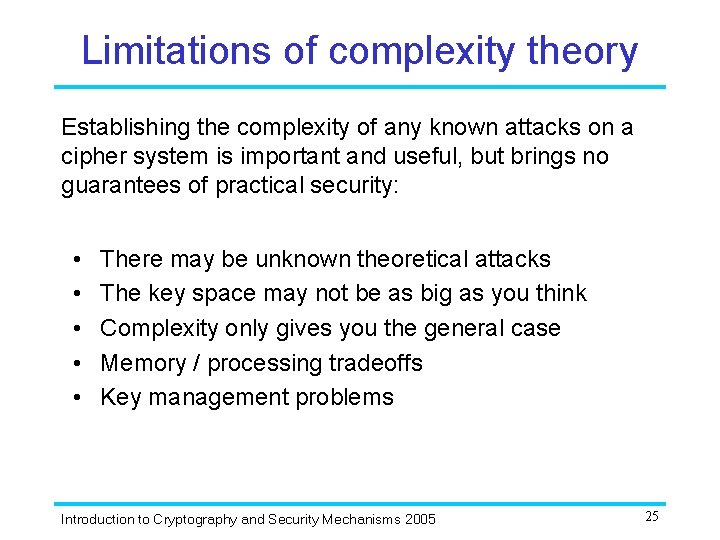 Limitations of complexity theory

Establishing the complexity of any known attacks on a cipher system is important and useful, but brings no guarantees of practical security:

• There may be unknown theoretical attacks
• The key space may not be as big as you think
• Complexity only gives you the general case
• Memory / processing tradeoffs
• Key management problems

Introduction to Cryptography and Security Mechanisms 2005

25